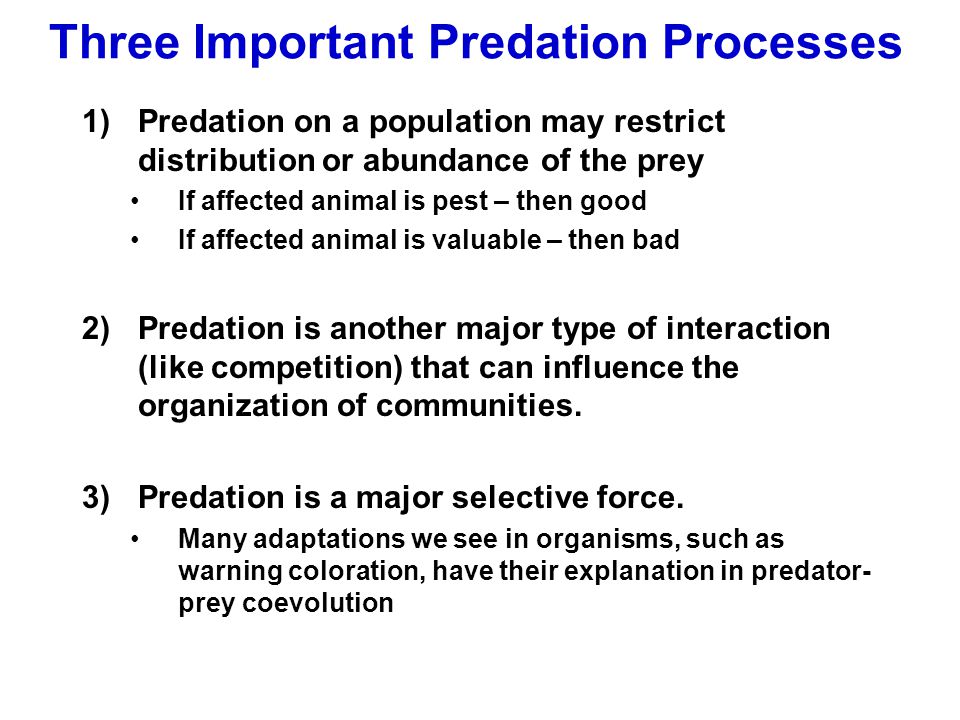 Three Important Predation Processes

1) Predation on a population may restrict distribution or abundance of the prey
• If affected animal is pest – then good
• If affected animal is valuable – then bad

2) Predation is another major type of interaction (like competition) that can influence the organization of communities.

3) Predation is a major selective force.
• Many adaptations we see in organisms, such as warning coloration, have their explanation in predator-prey coevolution